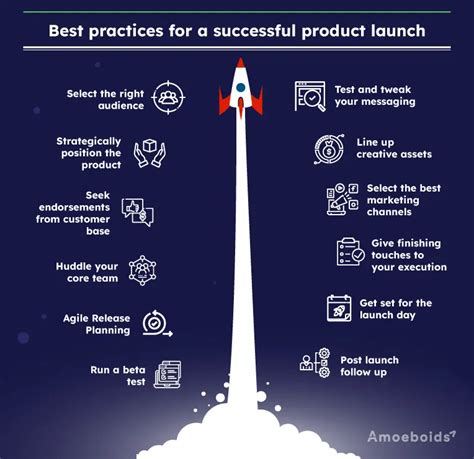 Best practices for a successful product launch

Select the right audience

Strategically position the product

Seek endorsements from customer base

Huddle your core team

Agile Release Planning

Run a beta test

Test and tweak your messaging

Line up creative assets

Select the best marketing channels

Give finishing touches to your execution

Get set for the launch day

Post launch follow up

Amoeboids